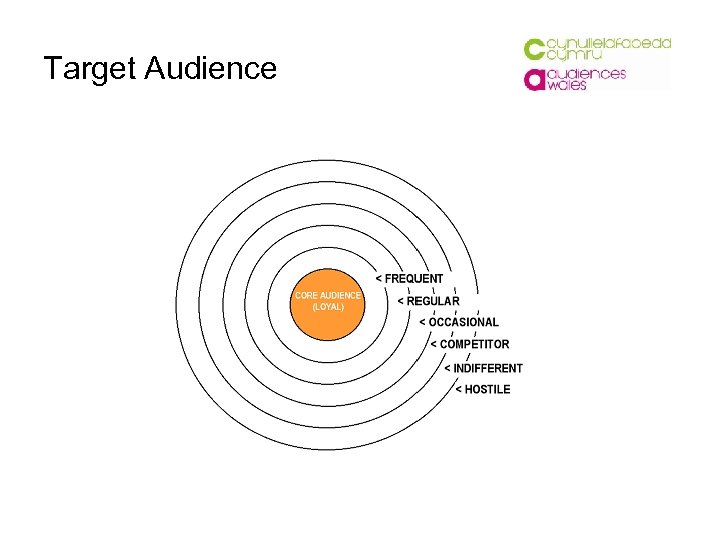 Target Audience

cynulleidfaoedd cymru
audiences wales

CORE AUDIENCE (LOYAL)

< FREQUENT
< REGULAR
< OCCASIONAL
< COMPETITOR
< INDIFFERENT
< HOSTILE